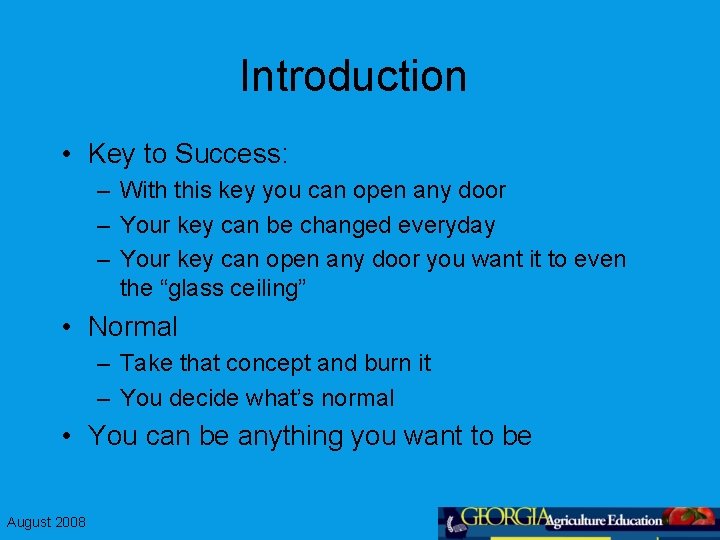 Introduction

• Key to Success:
  – With this key you can open any door
  – Your key can be changed everyday
  – Your key can open any door you want it to even the “glass ceiling”
• Normal
  – Take that concept and burn it
  – You decide what’s normal
• You can be anything you want to be

August 2008

GEORGIA Agriculture Education